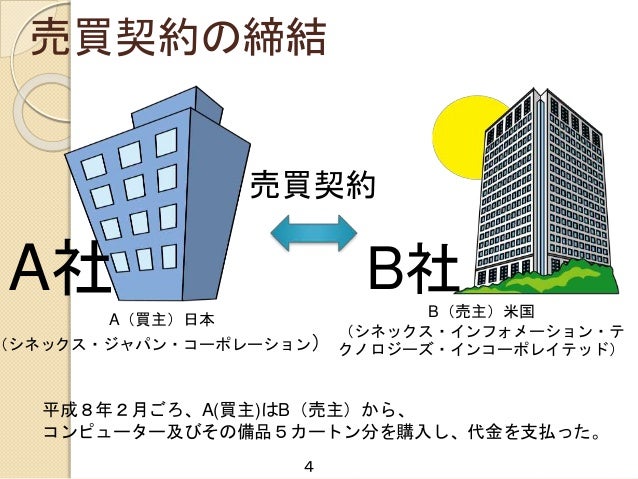 売買契約の締結

売買契約

A社

B社

A（買主）日本
（シネックス・ジャパン・コーポレーション）

B（売主）米国
（シネックス・インフォメーション・テクノロジーズ・インコーポレイテッド）

平成８年２月ごろ、A(買主)はB（売主）から、
コンピューター及びその備品５カートン分を購入し、代金を支払った。

4